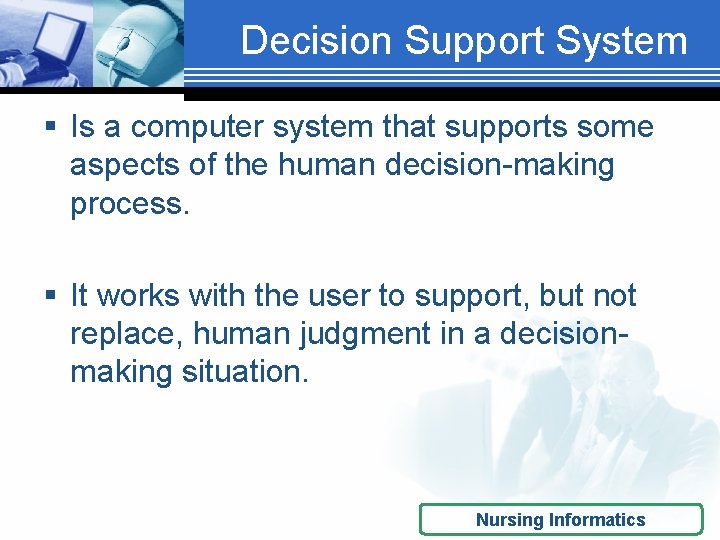 Decision Support System

▪ Is a computer system that supports some aspects of the human decision-making process.

▪ It works with the user to support, but not replace, human judgment in a decision-making situation.

Nursing Informatics